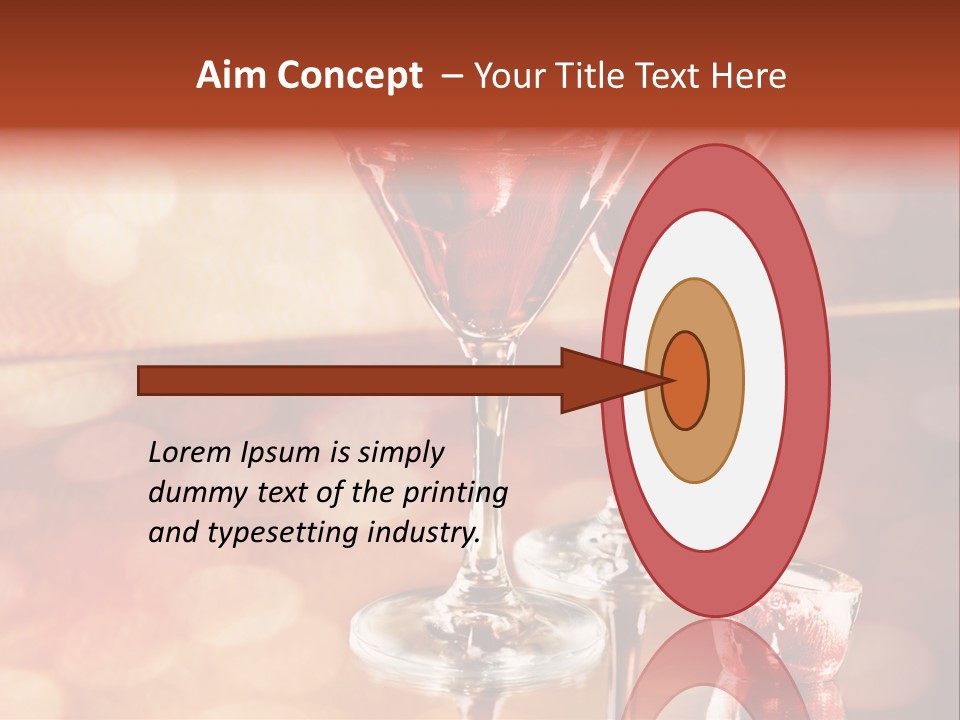 Aim Concept – Your Title Text Here

Lorem Ipsum is simply dummy text of the printing and typesetting industry.